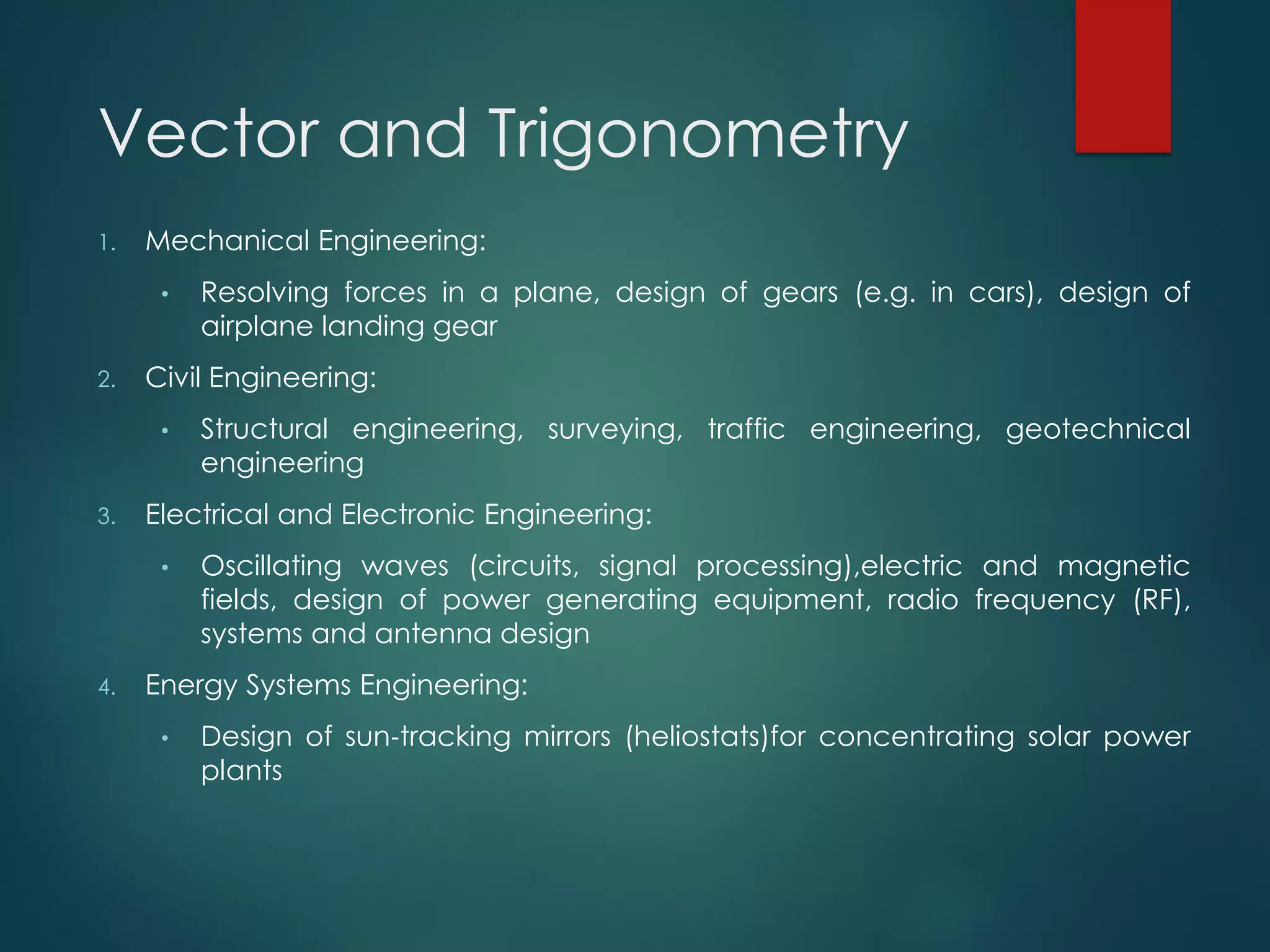 Vector and Trigonometry

1. Mechanical Engineering:

• Resolving forces in a plane, design of gears (e.g. in cars), design of airplane landing gear

2. Civil Engineering:

• Structural engineering, surveying, traffic engineering, geotechnical engineering

3. Electrical and Electronic Engineering:

• Oscillating waves (circuits, signal processing),electric and magnetic fields, design of power generating equipment, radio frequency (RF), systems and antenna design

4. Energy Systems Engineering:

• Design of sun-tracking mirrors (heliostats)for concentrating solar power plants